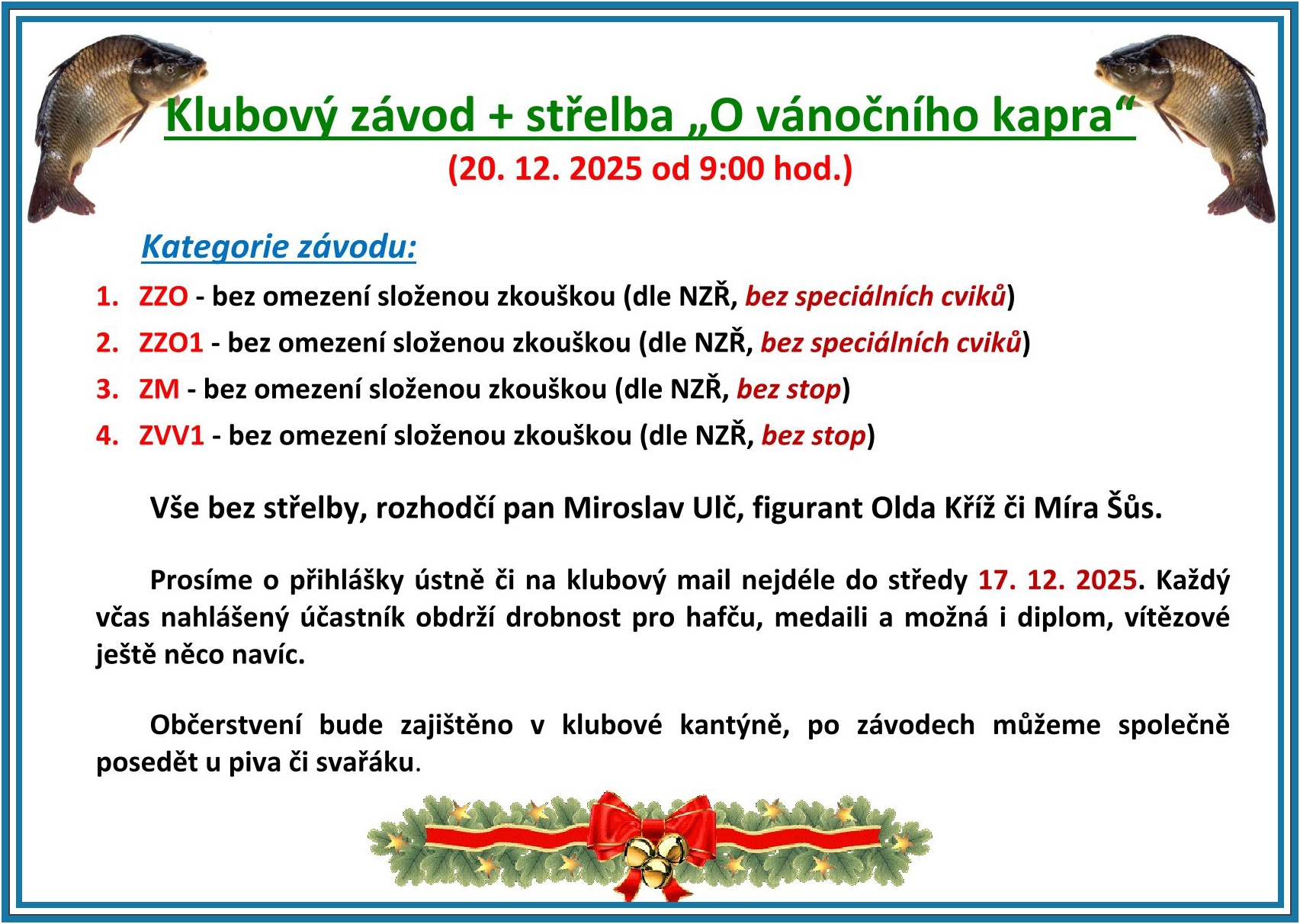 Klubový závod + střelba „O vánočního kapra“
(20. 12. 2025 od 9:00 hod.)

Kategorie závodu:

1. ZZO - bez omezení složenou zkouškou (dle NZŘ, bez speciálních cviků)
2. ZZO1 - bez omezení složenou zkouškou (dle NZŘ, bez speciálních cviků)
3. ZM - bez omezení složenou zkouškou (dle NZŘ, bez stop)
4. ZVV1 - bez omezení složenou zkouškou (dle NZŘ, bez stop)

Vše bez střelby, rozhodčí pan Miroslav Ulč, figurant Olda Kříž či Míra Šůs.

Prosíme o přihlášky ústně či na klubový mail nejdéle do středy 17. 12. 2025. Každý včas nahlášený účastník obdrží drobnost pro hafču, medaili a možná i diplom, vítězové ještě něco navíc.

Občerstvení bude zajištěno v klubové kantýně, po závodech můžeme společně posedět u piva či svařáku.